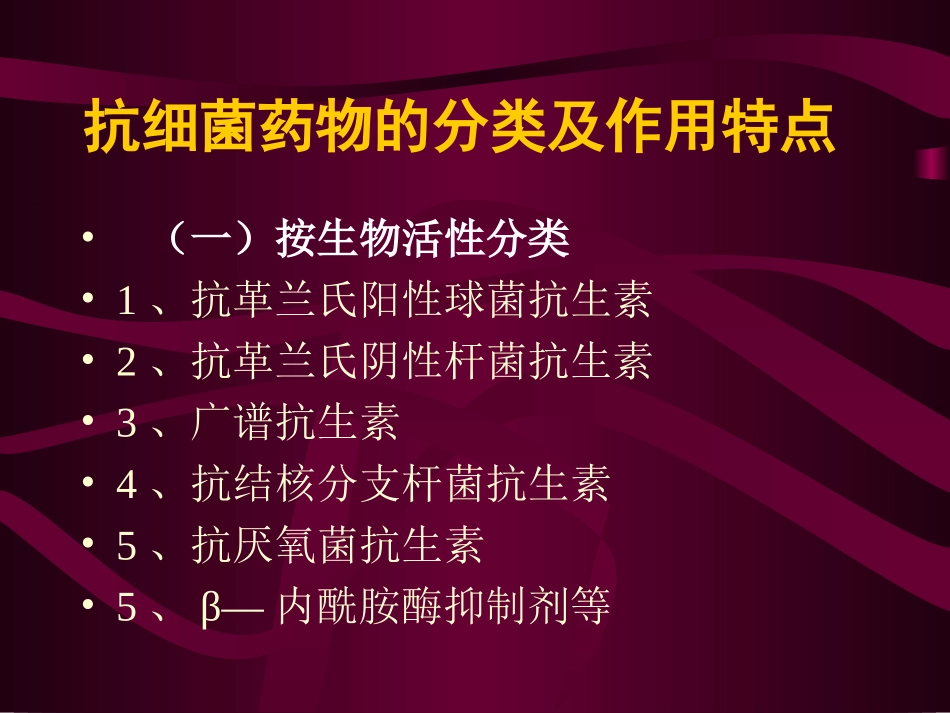 抗细菌药物的分类及作用特点

• （一）按生物活性分类
• 1、抗革兰氏阳性球菌抗生素
• 2、抗革兰氏阴性杆菌抗生素
• 3、广谱抗生素
• 4、抗结核分支杆菌抗生素
• 5、抗厌氧菌抗生素
• 5、 β— 内酰胺酶抑制剂等